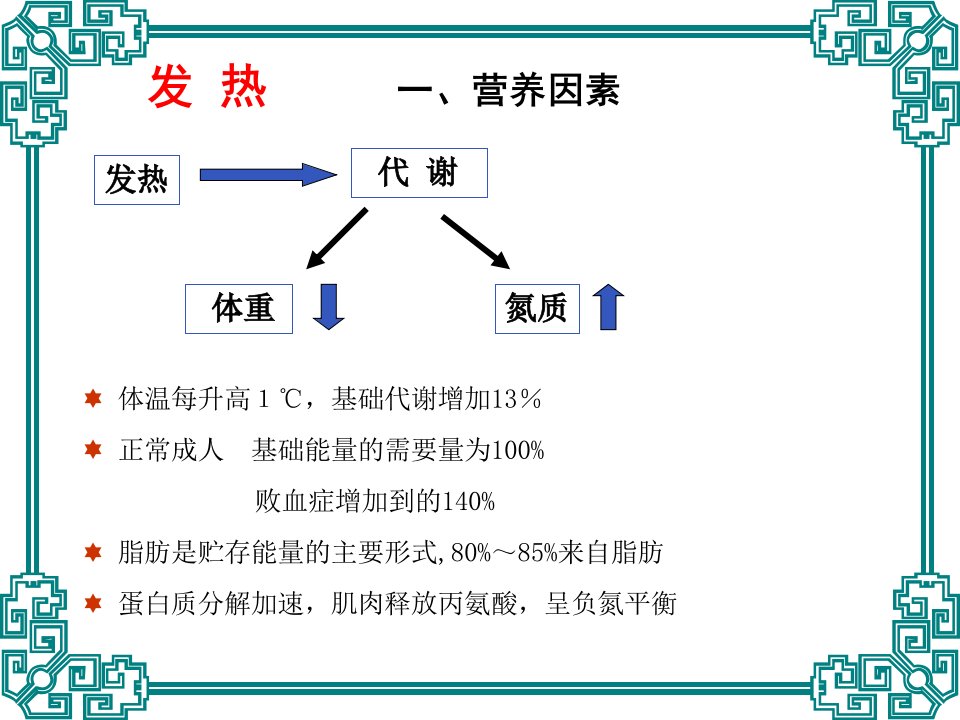 发 热　　一、营养因素

发热

代 谢

体重

氮质

体温每升高 1 ℃，基础代谢增加13％

正常成人　基础能量的需要量为100%

败血症增加到的140%

脂肪是贮存能量的主要形式,80%～85%来自脂肪

蛋白质分解加速，肌肉释放丙氨酸，呈负氮平衡